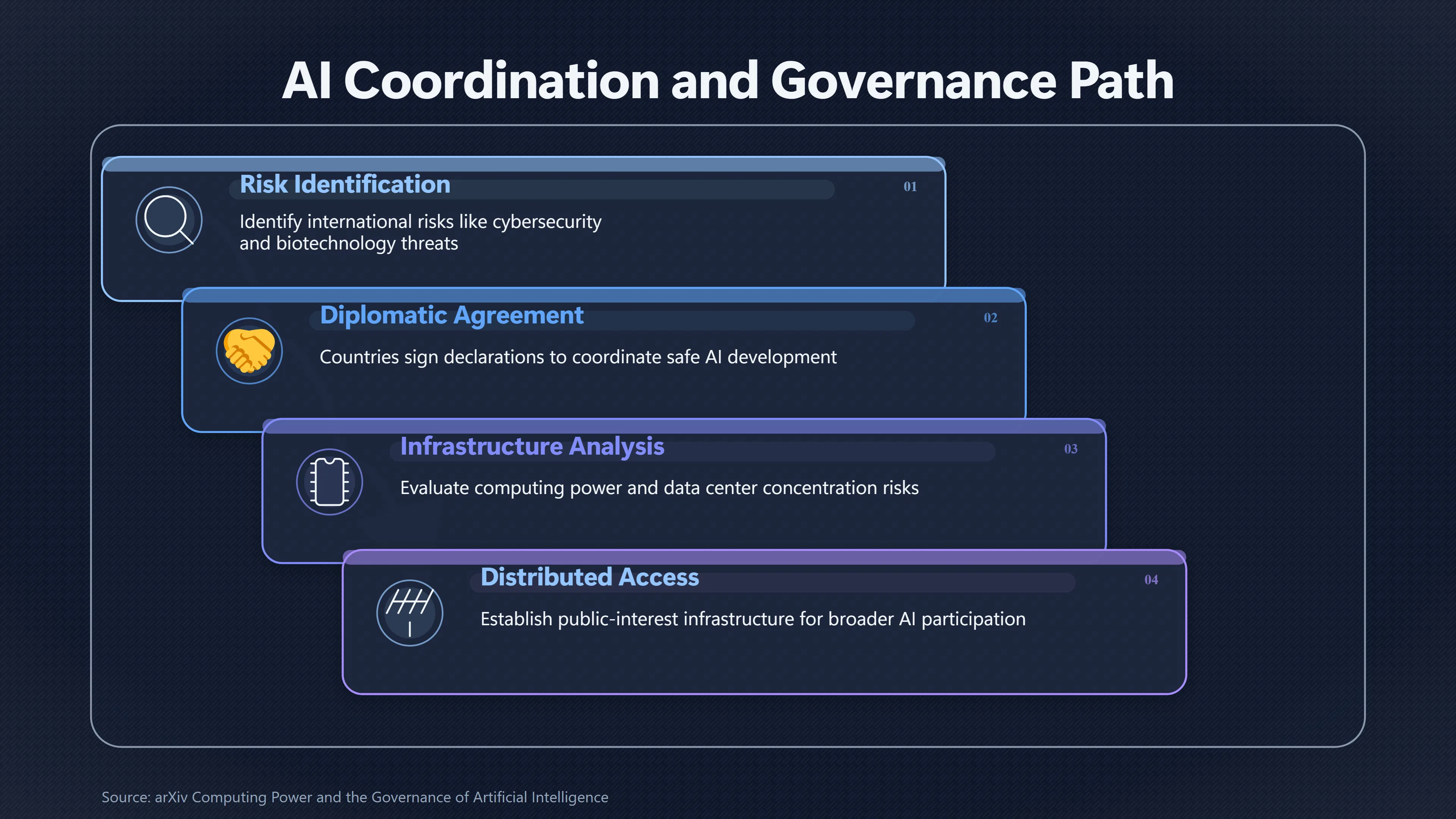 AI Coordination and Governance Path

Risk Identification

01

Identify international risks like cybersecurity and biotechnology threats

Diplomatic Agreement

02

Countries sign declarations to coordinate safe AI development

Infrastructure Analysis

03

Evaluate computing power and data center concentration risks

Distributed Access

04

Establish public-interest infrastructure for broader AI participation

Source: arXiv Computing Power and the Governance of Artificial Intelligence